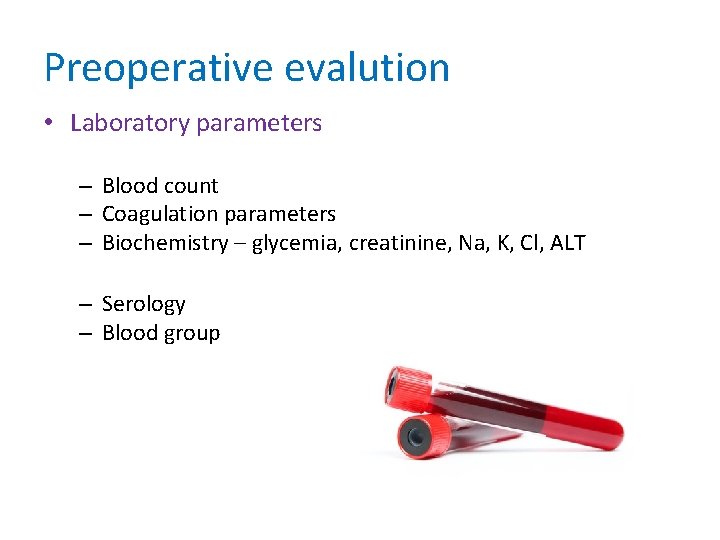 Preoperative evalution

• Laboratory parameters

– Blood count
– Coagulation parameters
– Biochemistry – glycemia, creatinine, Na, K, Cl, ALT

– Serology
– Blood group